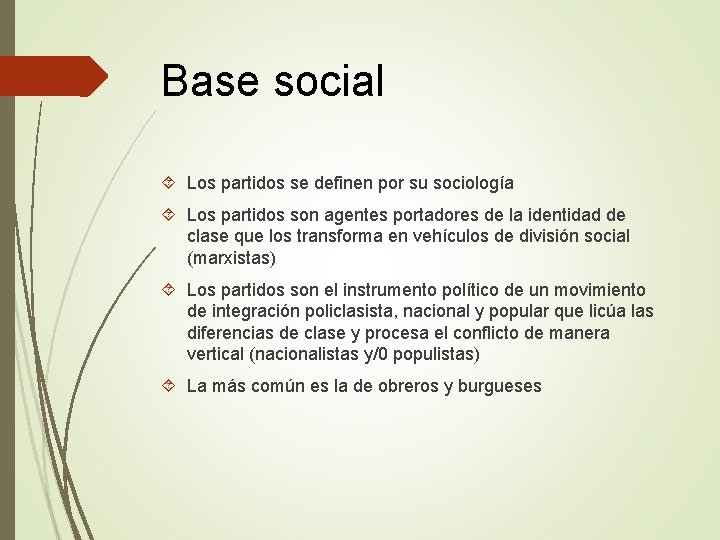 Base social

Los partidos se definen por su sociología

Los partidos son agentes portadores de la identidad de clase que los transforma en vehículos de división social (marxistas)

Los partidos son el instrumento político de un movimiento de integración policlasista, nacional y popular que licúa las diferencias de clase y procesa el conflicto de manera vertical (nacionalistas y/0 populistas)

La más común es la de obreros y burgueses